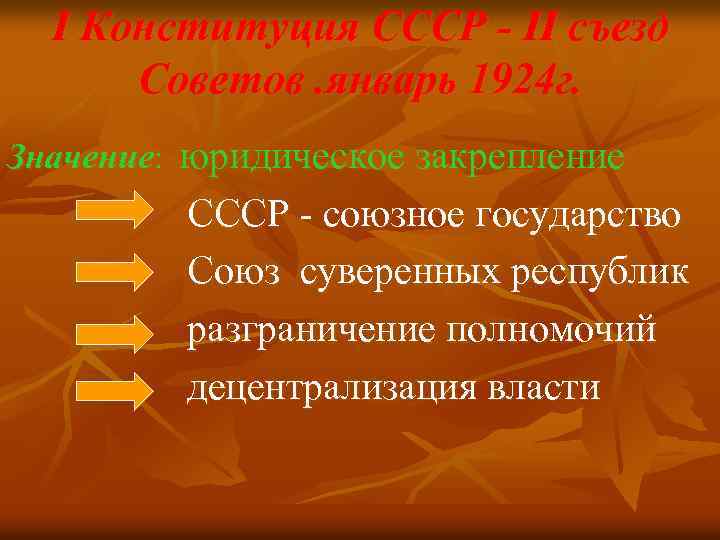 I Конституция СССР - II съезд Советов .январь 1924г.

Значение: юридическое закрепление

СССР - союзное государство

Союз суверенных республик

разграничение полномочий

децентрализация власти